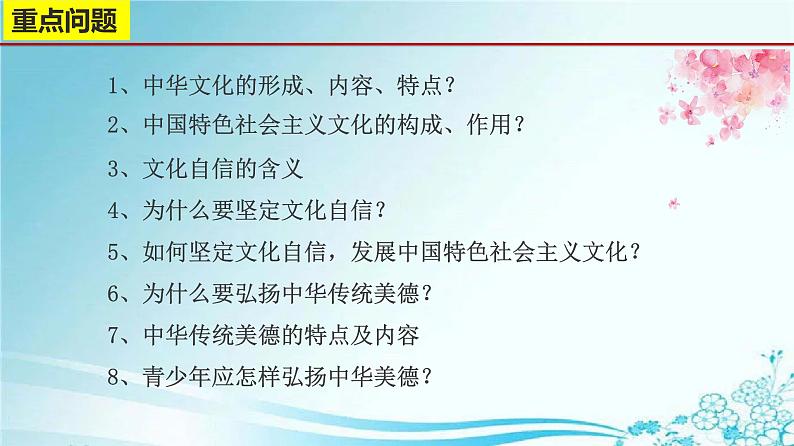 重点问题

1、中华文化的形成、内容、特点？

2、中国特色社会主义文化的构成、作用？

3、文化自信的含义

4、为什么要坚定文化自信？

5、如何坚定文化自信，发展中国特色社会主义文化？

6、为什么要弘扬中华传统美德？

7、中华传统美德的特点及内容

8、青少年应怎样弘扬中华美德？